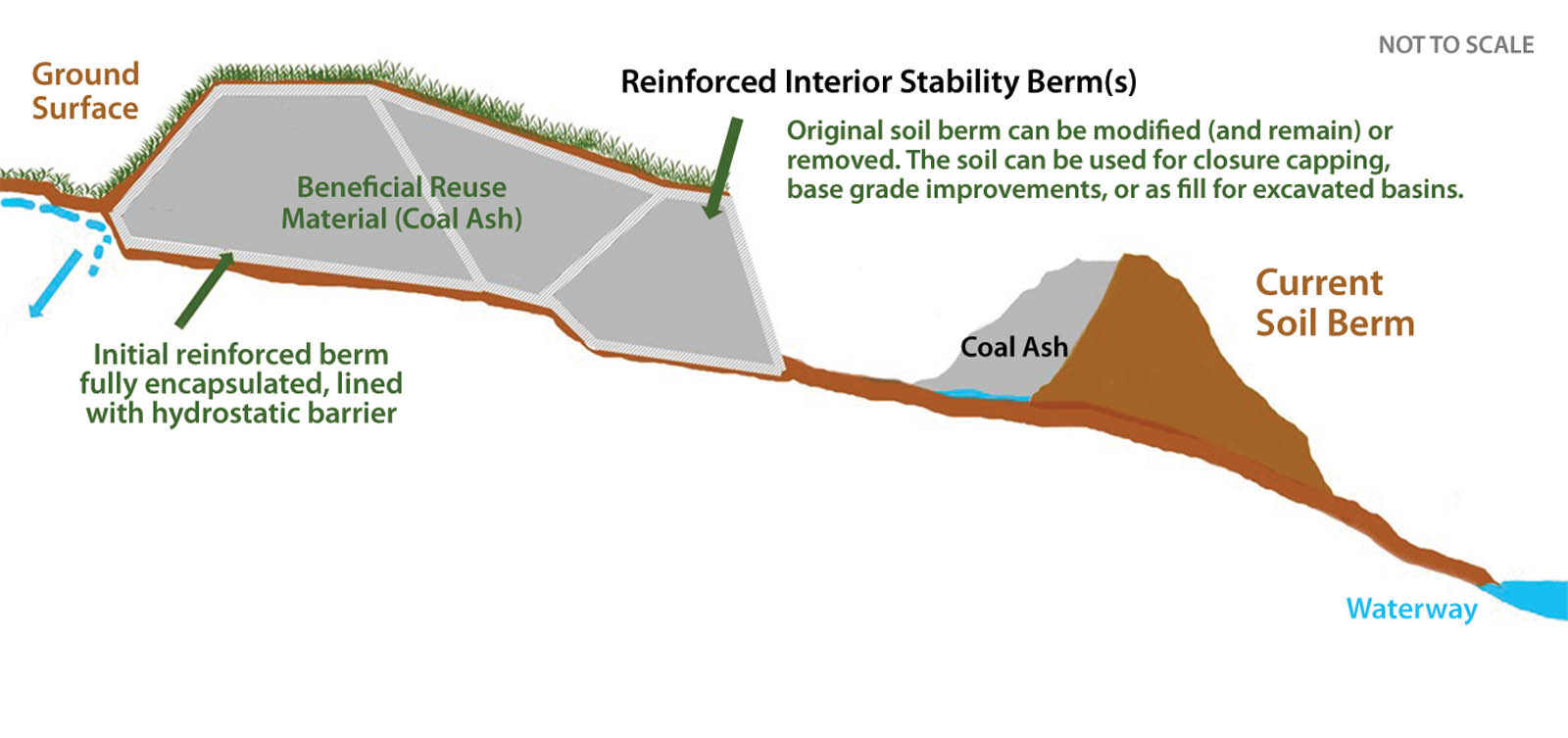 NOT TO SCALE

Ground Surface

Reinforced Interior Stability Berm(s)

Original soil berm can be modified (and remain) or removed. The soil can be used for closure capping, base grade improvements, or as fill for excavated basins.

Beneficial Reuse Material (Coal Ash)

Initial reinforced berm fully encapsulated, lined with hydrostatic barrier

Coal Ash

Current Soil Berm

Waterway